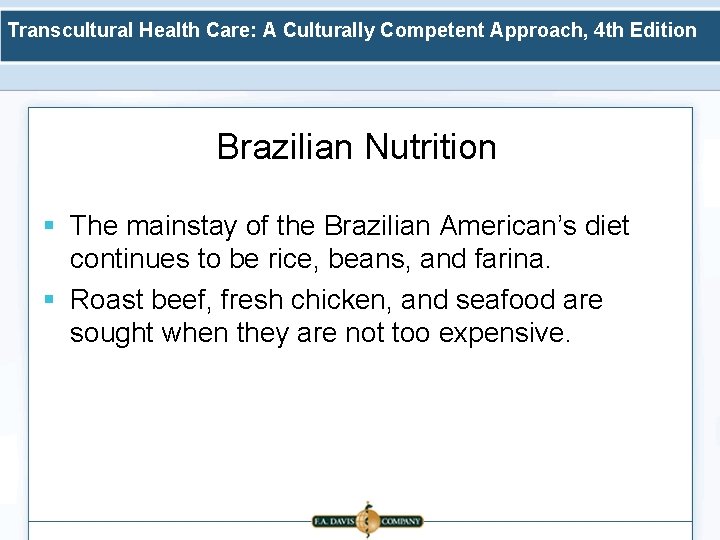 Transcultural Health Care: A Culturally Competent Approach, 4th Edition

Brazilian Nutrition

▪ The mainstay of the Brazilian American's diet continues to be rice, beans, and farina.

▪ Roast beef, fresh chicken, and seafood are sought when they are not too expensive.

F.A. DAVIS COMPANY